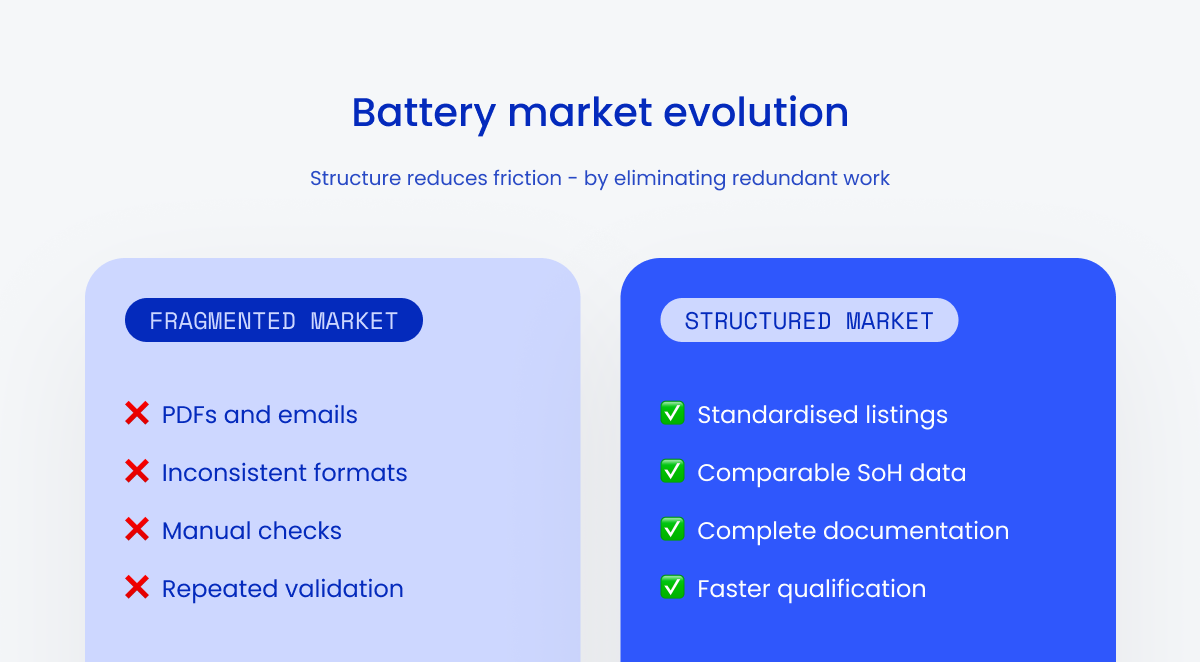 Battery market evolution

Structure reduces friction - by eliminating redundant work

FRAGMENTED MARKET

❌ PDFs and emails
❌ Inconsistent formats
❌ Manual checks
❌ Repeated validation

STRUCTURED MARKET

✅ Standardised listings
✅ Comparable SoH data
✅ Complete documentation
✅ Faster qualification